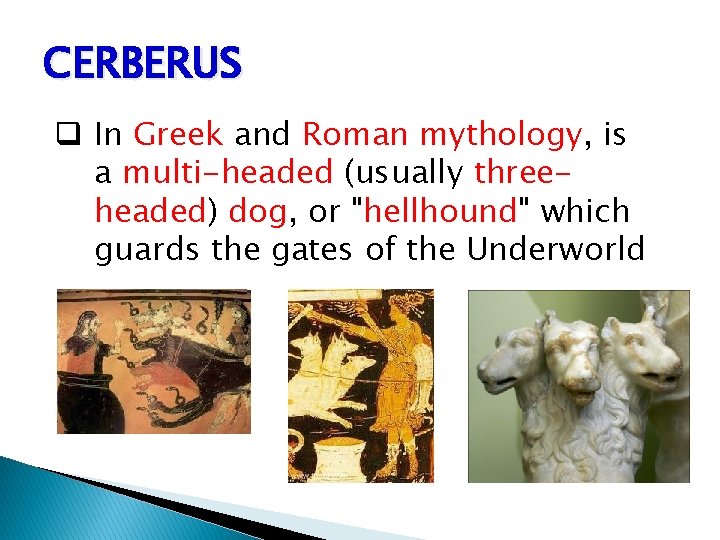 CERBERUS

❑ In Greek and Roman mythology, is a multi-headed (usually three-headed) dog, or "hellhound" which guards the gates of the Underworld